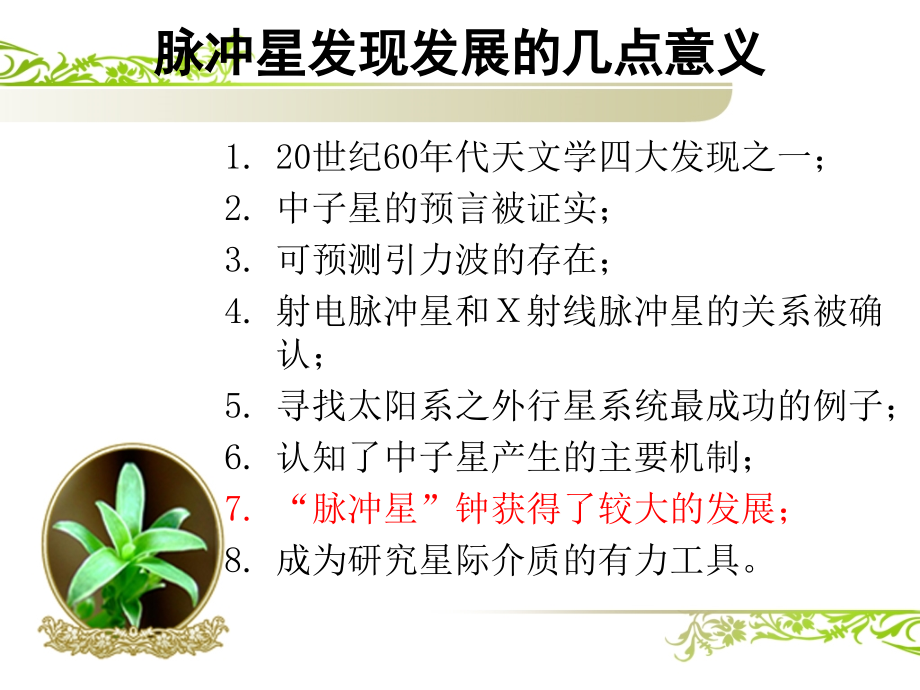 脉冲星发现发展的几点意义

1. 20世纪60年代天文学四大发现之一；
2. 中子星的预言被证实；
3. 可预测引力波的存在；
4. 射电脉冲星和X射线脉冲星的关系被确认；
5. 寻找太阳系之外行星系统最成功的例子；
6. 认知了中子星产生的主要机制；
7. “脉冲星”钟获得了较大的发展；
8. 成为研究星际介质的有力工具。